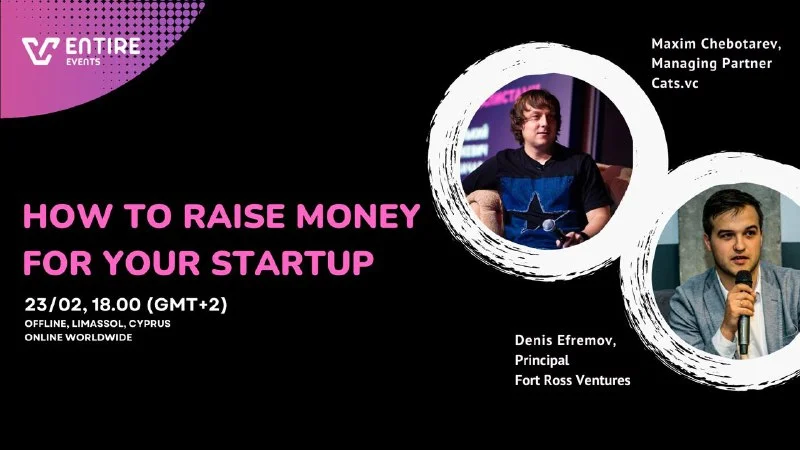 ENTIRE
EVENTS

Maxim Chebotarev,
Managing Partner
Cats.vc

HOW TO RAISE MONEY FOR YOUR STARTUP

23/02, 18.00 (GMT+2)
OFFLINE, LIMASSOL, CYPRUS
ONLINE WORLDWIDE

Denis Efremov,
Principal
Fort Ross Ventures